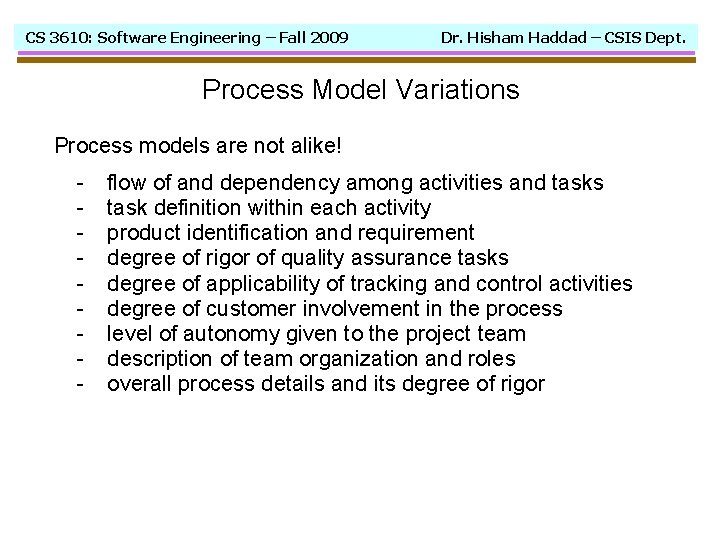 CS 3610: Software Engineering – Fall 2009 Dr. Hisham Haddad – CSIS Dept.

Process Model Variations

Process models are not alike!

- flow of and dependency among activities and tasks
- task definition within each activity
- product identification and requirement
- degree of rigor of quality assurance tasks
- degree of applicability of tracking and control activities
- degree of customer involvement in the process
- level of autonomy given to the project team
- description of team organization and roles
- overall process details and its degree of rigor